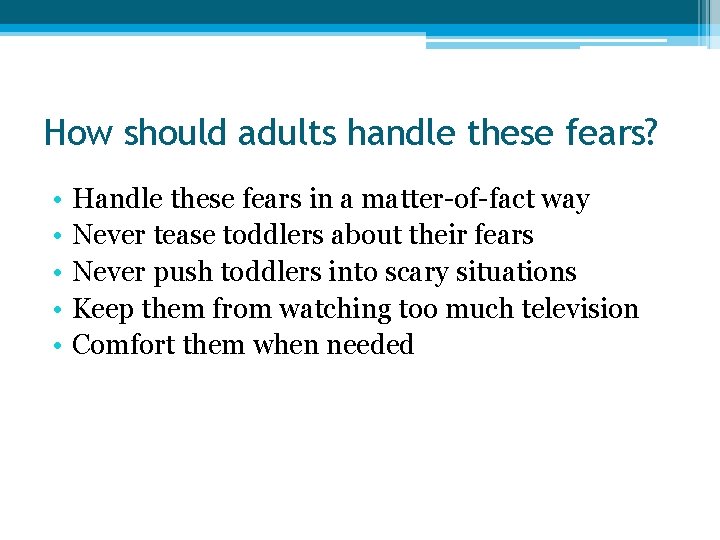 How should adults handle these fears?

• Handle these fears in a matter-of-fact way
• Never tease toddlers about their fears
• Never push toddlers into scary situations
• Keep them from watching too much television
• Comfort them when needed